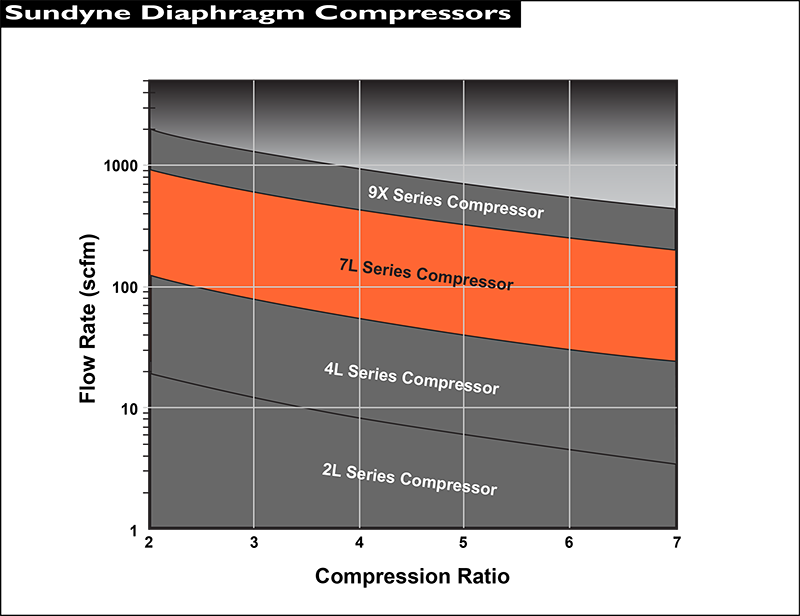 Sundyne Diaphragm Compressors

Flow Rate (scfm)

1000

100

10

1

9X Series Compressor

7L Series Compressor

4L Series Compressor

2L Series Compressor

2 3 4 5 6 7

Compression Ratio